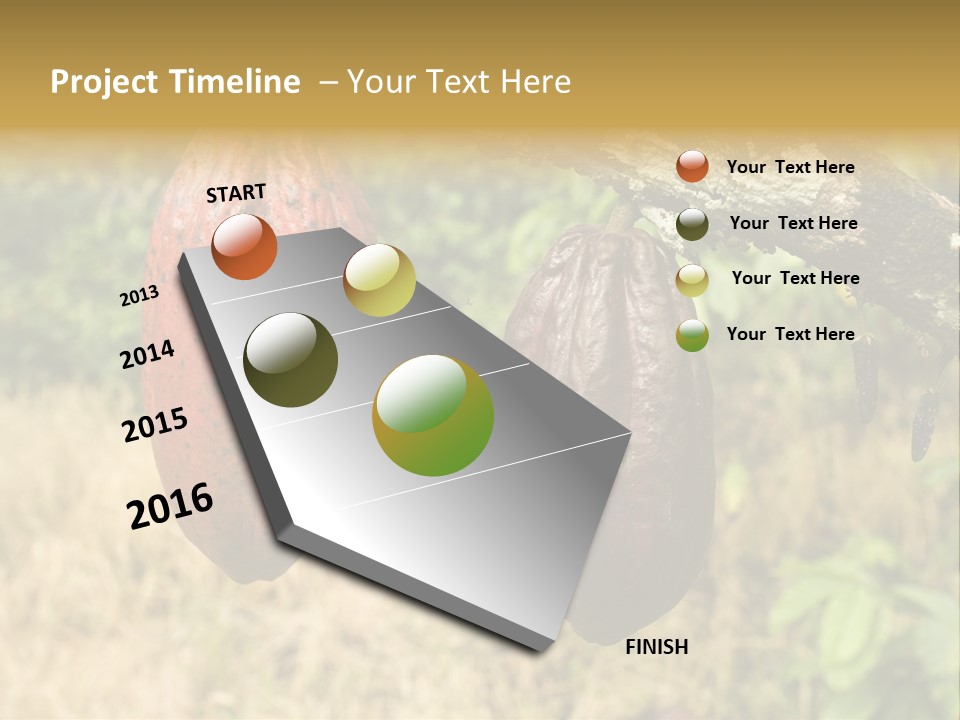 Project Timeline – Your Text Here

START

2013

2014

2015

2016

FINISH

Your Text Here

Your Text Here

Your Text Here

Your Text Here